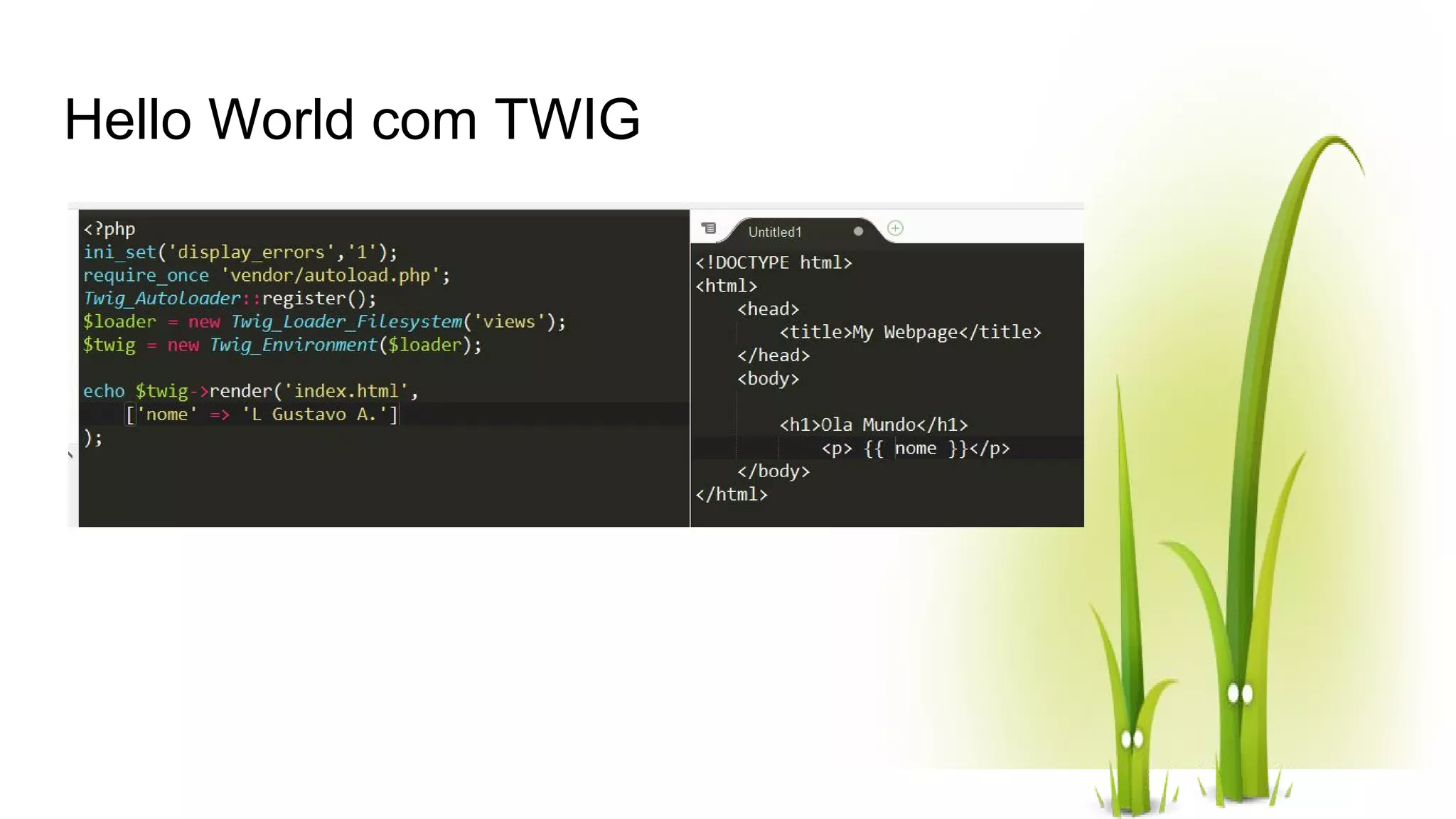 Hello World com TWIG

<?php
ini_set('display_errors','1');
require_once 'vendor/autoload.php';
Twig_Autoloader::register();
$loader = new Twig_Loader_Filesystem('views');
$twig = new Twig_Environment($loader);

echo $twig->render('index.html',
    ['nome' => 'L Gustavo A.']
);

Untitled1

<!DOCTYPE html>
<html>
    <head>
        <title>My Webpage</title>
    </head>
    <body>

        <h1>Ola Mundo</h1>
            <p> {{ nome }}</p>
    </body>
</html>